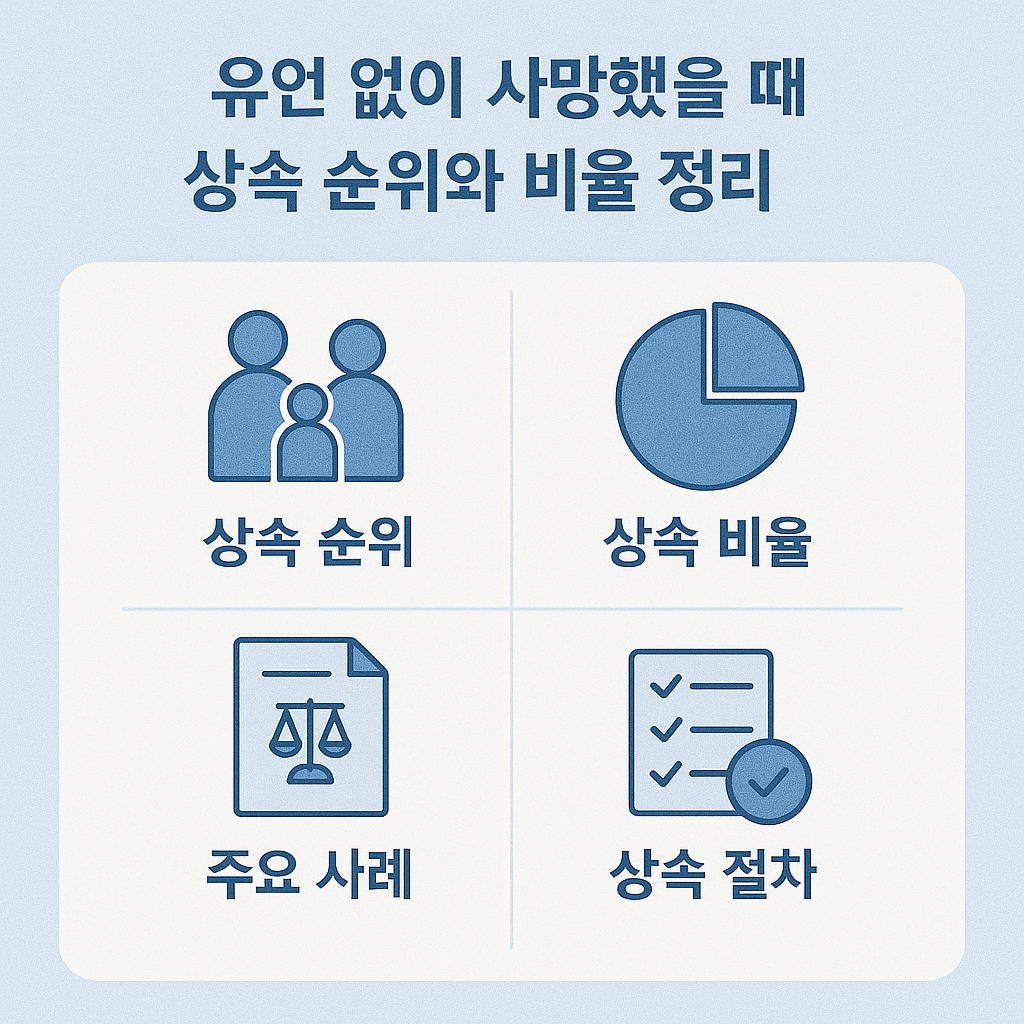 유언 없이 사망했을 때
상속 순위와 비율 정리

상속 순위

상속 비율

주요 사례

상속 절차